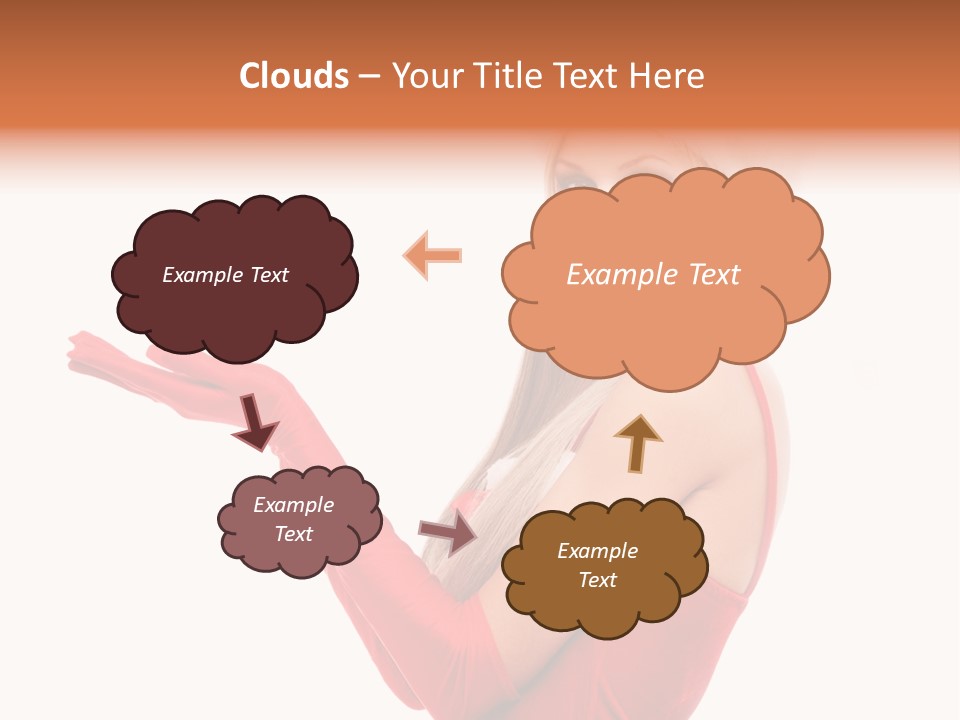 Clouds – Your Title Text Here

Example Text

Example Text

Example Text

Example Text